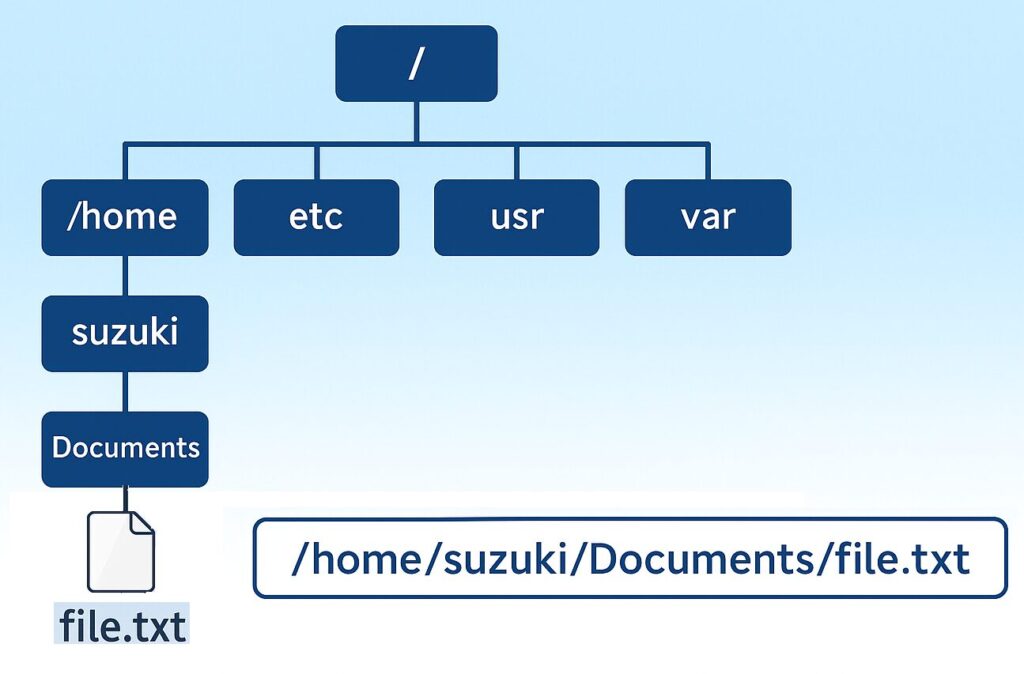 /

/home

etc

usr

var

suzuki

Documents

file.txt

/home/suzuki/Documents/file.txt